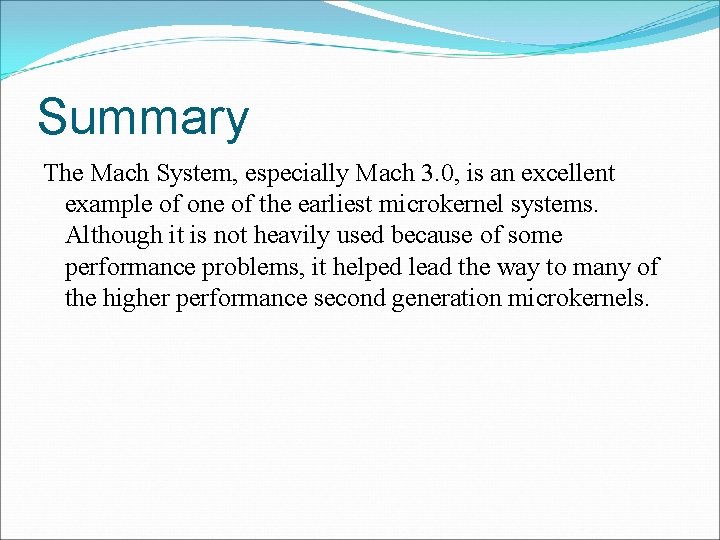 Summary

The Mach System, especially Mach 3.0, is an excellent example of one of the earliest microkernel systems. Although it is not heavily used because of some performance problems, it helped lead the way to many of the higher performance second generation microkernels.